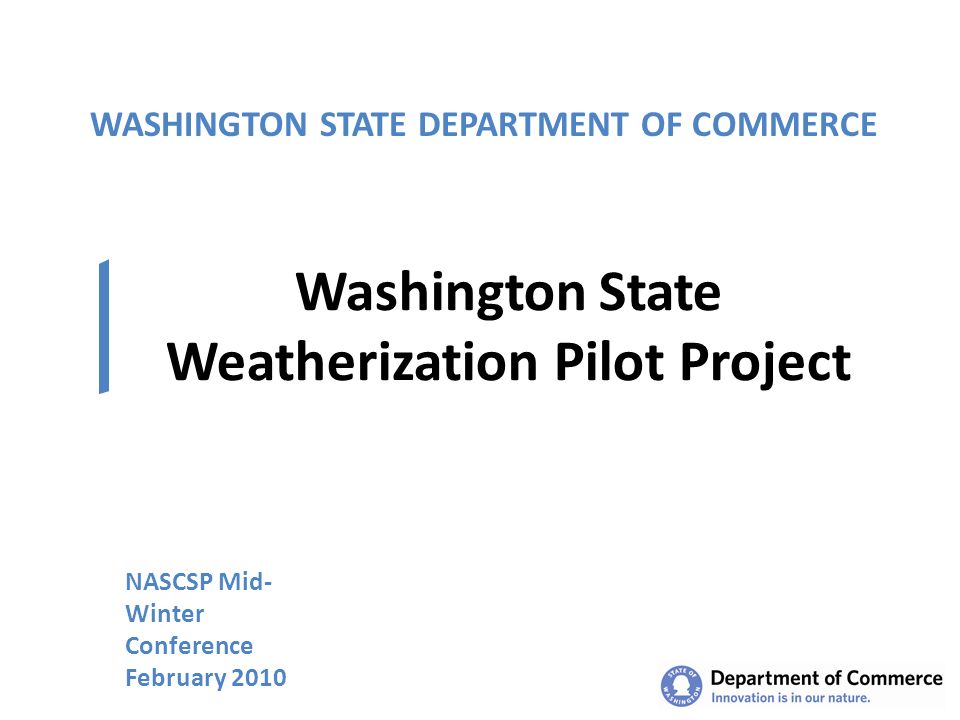 WASHINGTON STATE DEPARTMENT OF COMMERCE

Washington State Weatherization Pilot Project

NASCSP Mid-Winter Conference February 2010

STATE OF WASHINGTON

Department of Commerce
Innovation is in our nature.